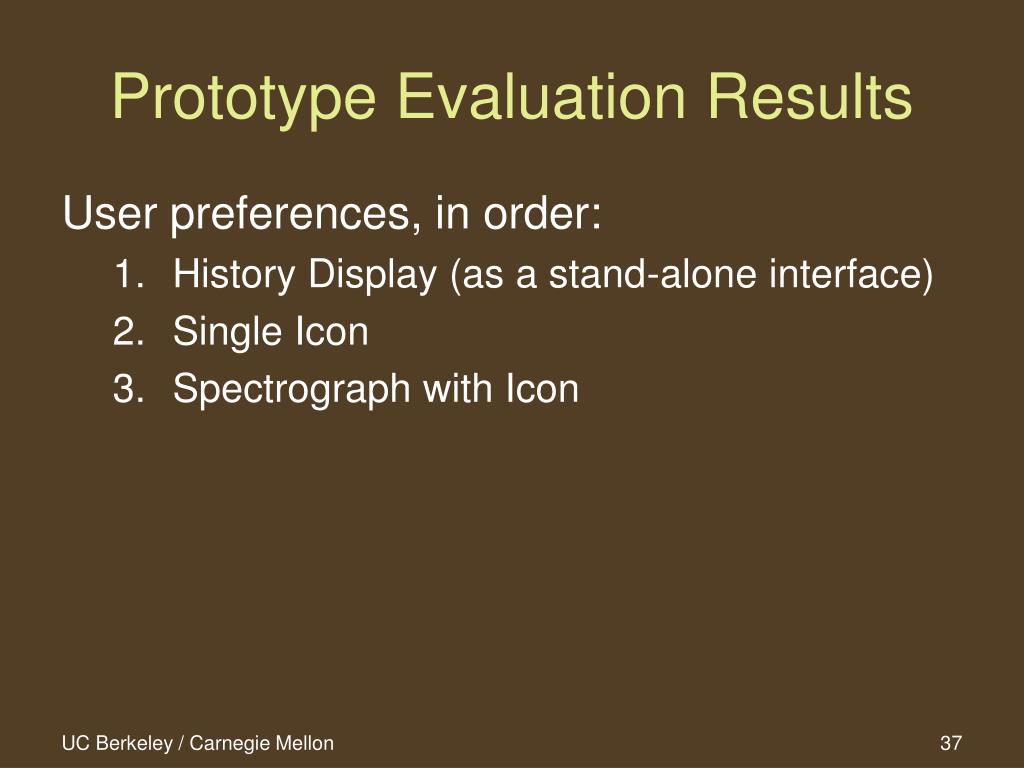 Prototype Evaluation Results

User preferences, in order:

1. History Display (as a stand-alone interface)
2. Single Icon
3. Spectrograph with Icon

UC Berkeley / Carnegie Mellon

37